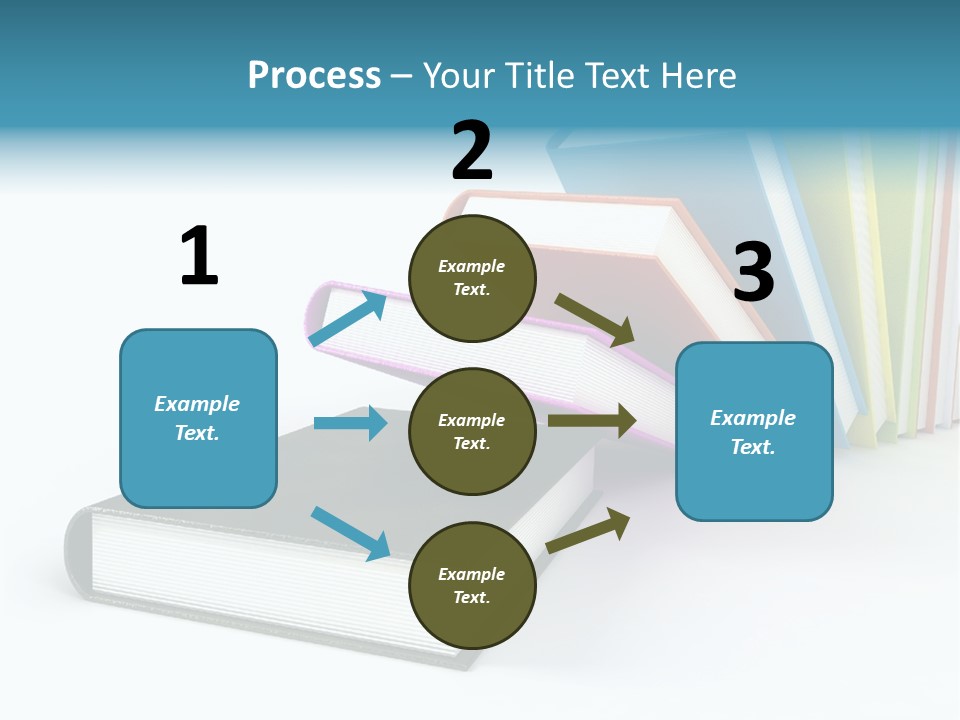 Process – Your Title Text Here

1

Example Text.

2

Example Text.

Example Text.

Example Text.

3

Example Text.